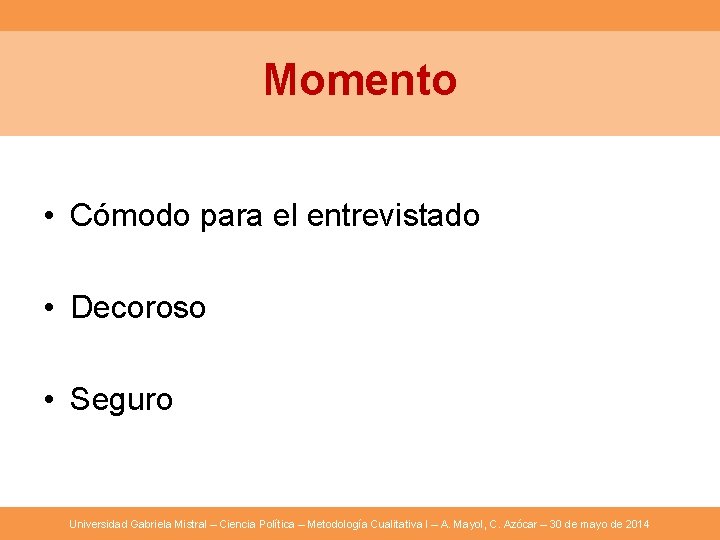 Momento

• Cómodo para el entrevistado

• Decoroso

• Seguro

Universidad Gabriela Mistral – Ciencia Política – Metodología Cualitativa I – A. Mayol, C. Azócar – 30 de mayo de 2014